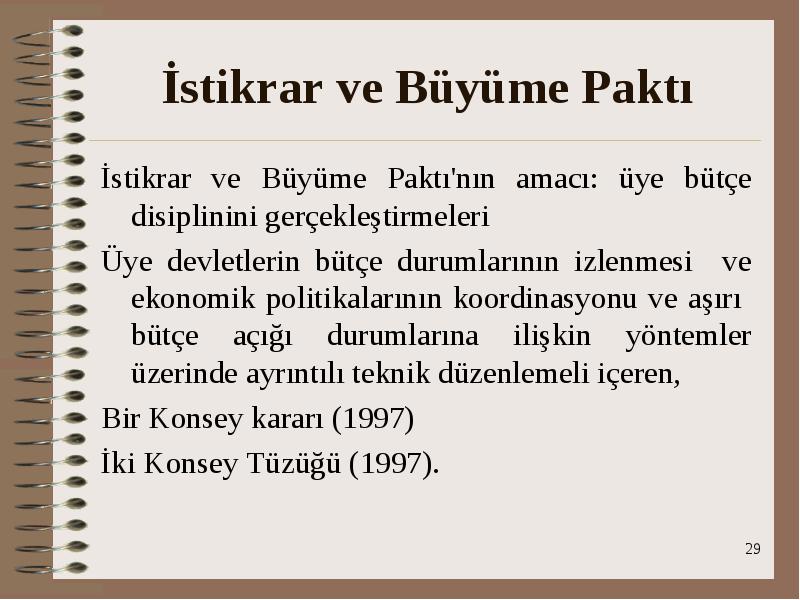 İstikrar ve Büyüme Paktı

İstikrar ve Büyüme Paktı'nın amacı: üye bütçe disiplinini gerçekleştirmeleri

Üye devletlerin bütçe durumlarının izlenmesi ve ekonomik politikalarının koordinasyonu ve aşırı bütçe açığı durumlarına ilişkin yöntemler üzerinde ayrıntılı teknik düzenlemeli içeren,

Bir Konsey kararı (1997)

İki Konsey Tüzüğü (1997).

29